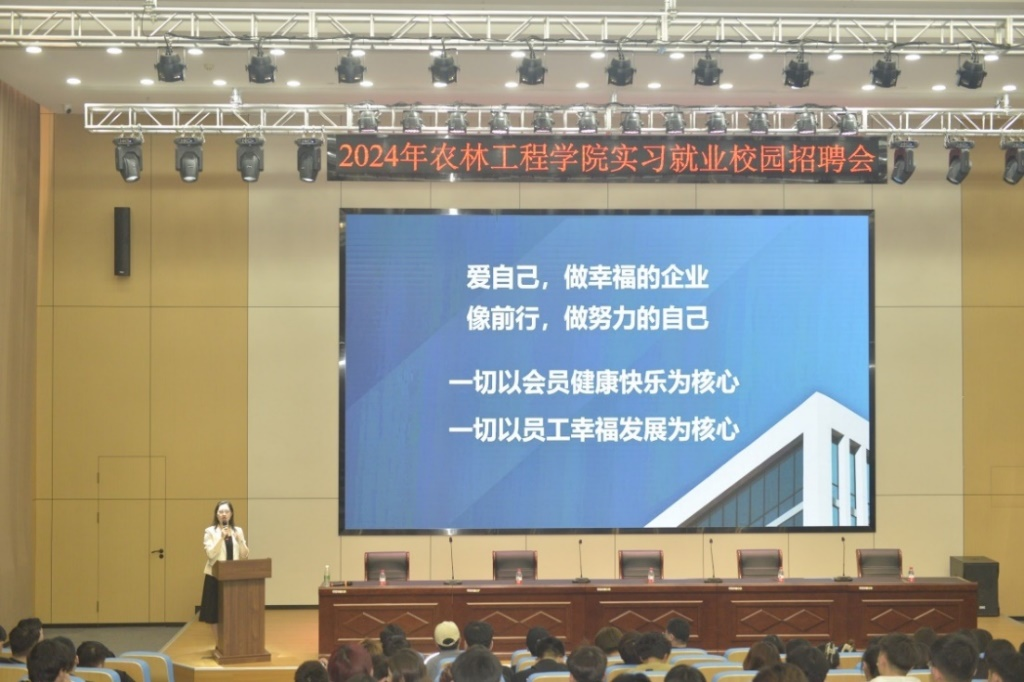 2024年农林工程学院实习就业校园招聘会

爱自己，做幸福的企业
像前行，做努力的自己

一切以会员健康快乐为核心
一切以员工幸福发展为核心